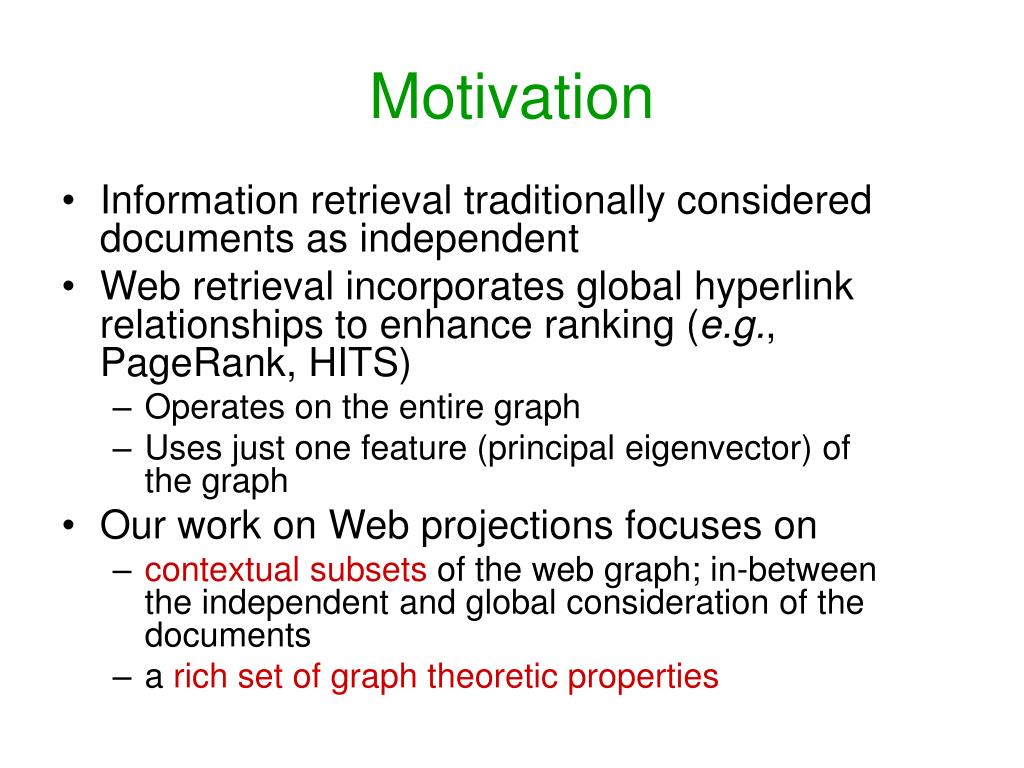 Motivation

• Information retrieval traditionally considered documents as independent
• Web retrieval incorporates global hyperlink relationships to enhance ranking (e.g., PageRank, HITS)
– Operates on the entire graph
– Uses just one feature (principal eigenvector) of the graph
• Our work on Web projections focuses on
– contextual subsets of the web graph; in-between the independent and global consideration of the documents
– a rich set of graph theoretic properties